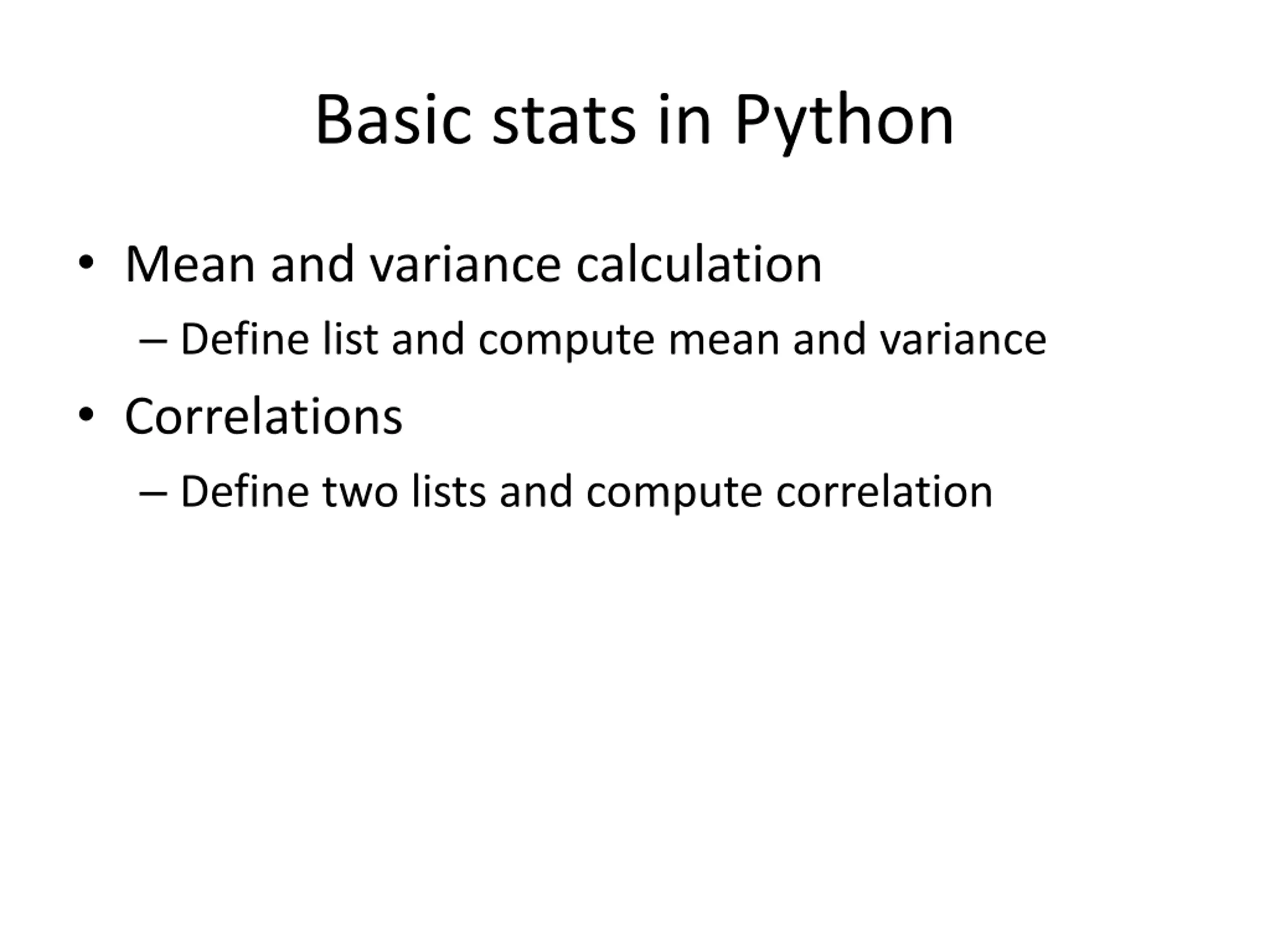 Basic stats in Python

• Mean and variance calculation
  – Define list and compute mean and variance
• Correlations
  – Define two lists and compute correlation